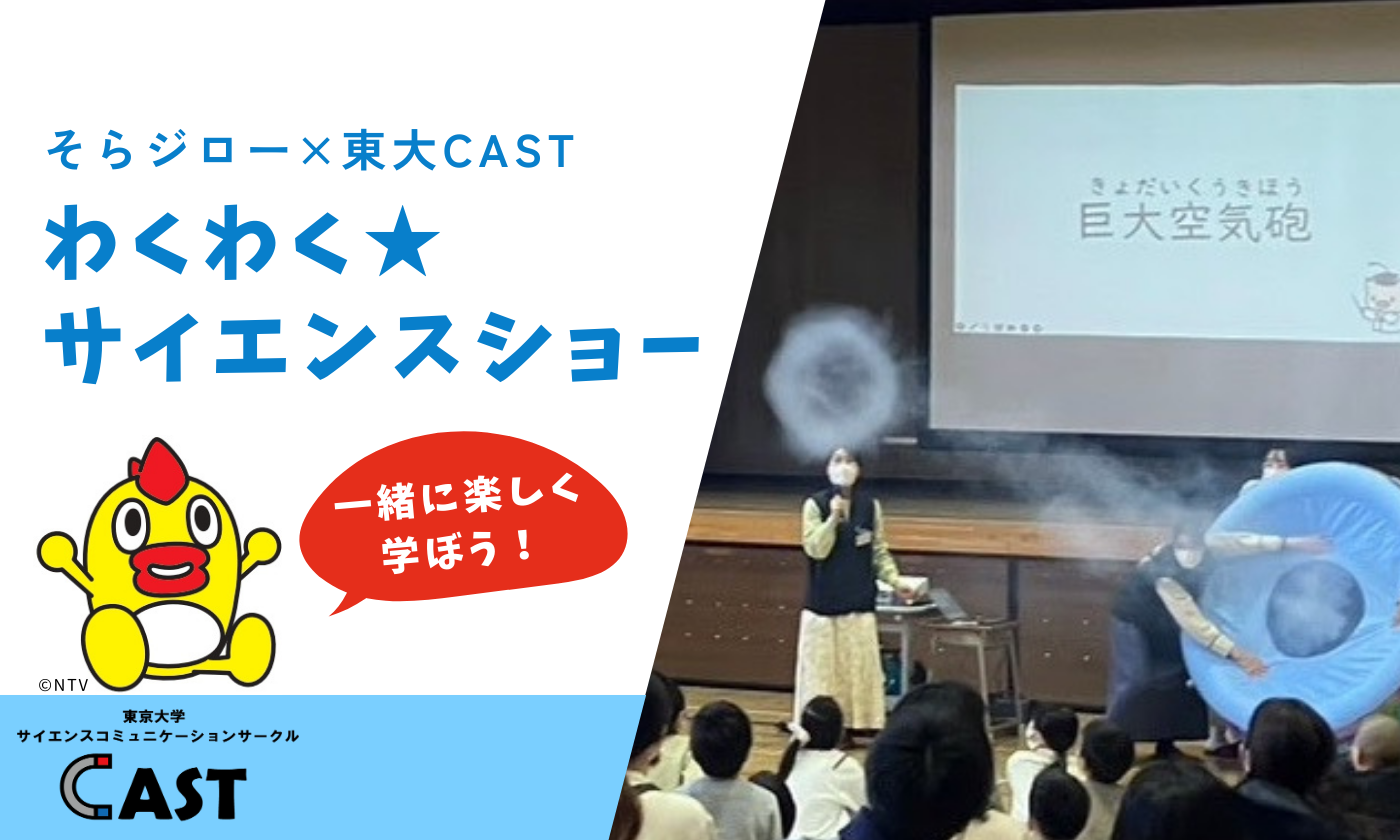 そらジロー×東大CAST

わくわく★
サイエンスショー

一緒に楽しく
学ぼう！

©NTV

東京大学
サイエンスコミュニケーションサークル
CAST

きょだいくうきほう
巨大空気砲